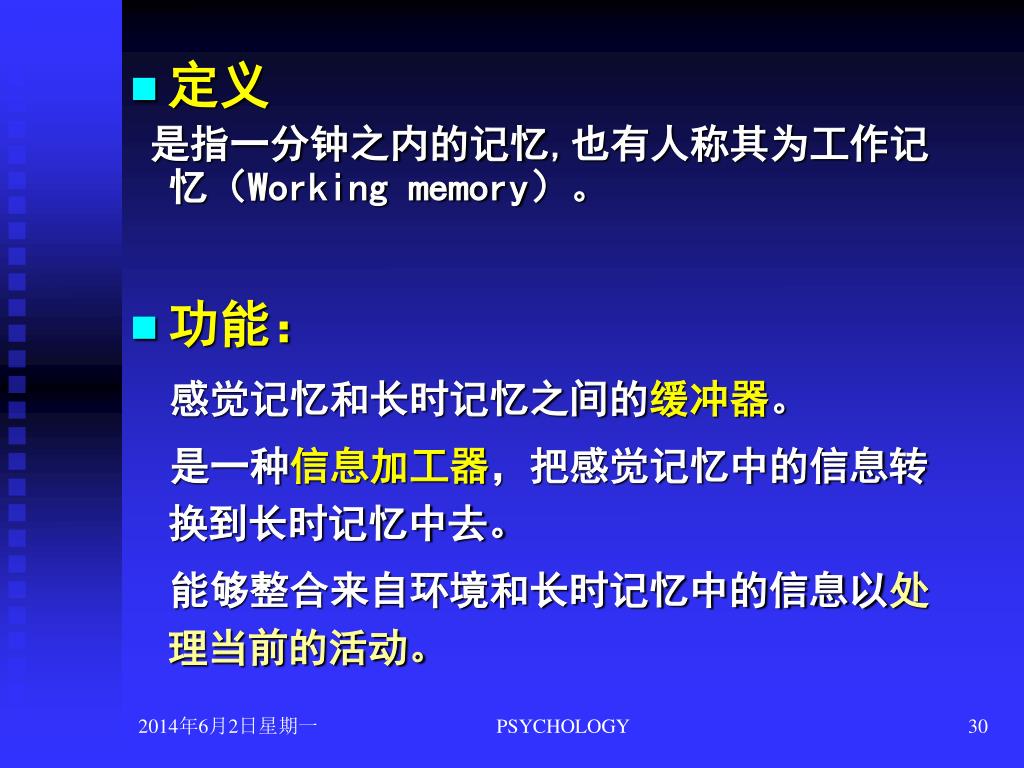 定义

是指一分钟之内的记忆,也有人称其为工作记忆（Working memory）。

功能：

感觉记忆和长时记忆之间的缓冲器。

是一种信息加工器，把感觉记忆中的信息转换到长时记忆中去。

能够整合来自环境和长时记忆中的信息以处理当前的活动。

2014年6月2日星期一

PSYCHOLOGY

30